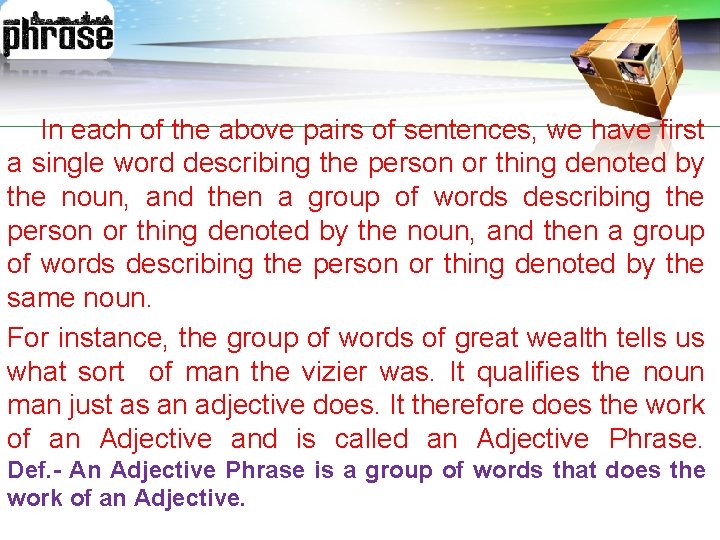 phrase

In each of the above pairs of sentences, we have first a single word describing the person or thing denoted by the noun, and then a group of words describing the person or thing denoted by the noun, and then a group of words describing the person or thing denoted by the same noun.

For instance, the group of words of great wealth tells us what sort of man the vizier was. It qualifies the noun man just as an adjective does. It therefore does the work of an Adjective and is called an Adjective Phrase. Def.- An Adjective Phrase is a group of words that does the work of an Adjective.